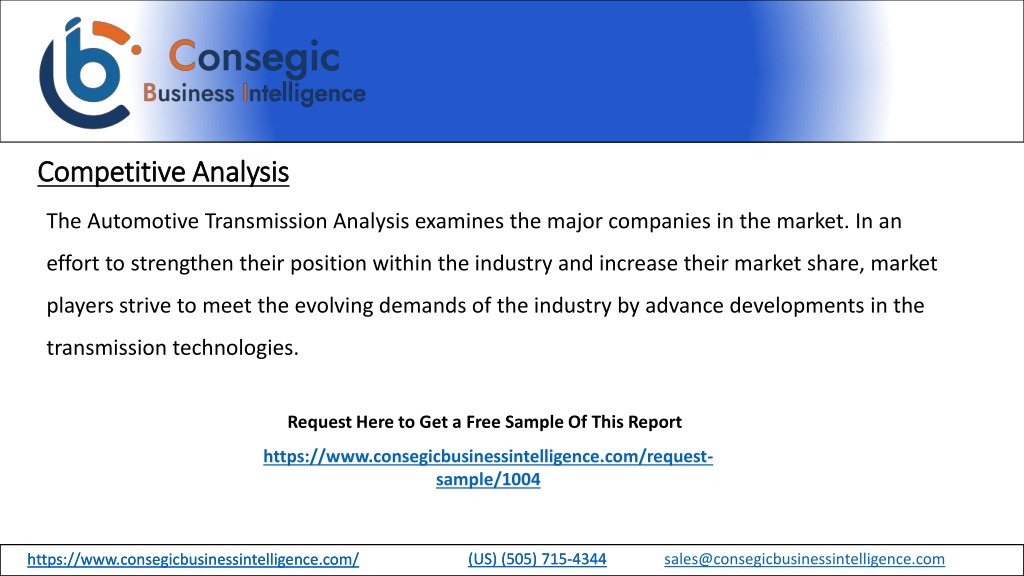 Consegic
Business Intelligence

Competitive Analysis

The Automotive Transmission Analysis examines the major companies in the market. In an effort to strengthen their position within the industry and increase their market share, market players strive to meet the evolving demands of the industry by advance developments in the transmission technologies.

Request Here to Get a Free Sample Of This Report

https://www.consegicbusinessintelligence.com/request-sample/1004

https://www.consegicbusinessintelligence.com/ (US) (505) 715-4344 sales@consegicbusinessintelligence.com